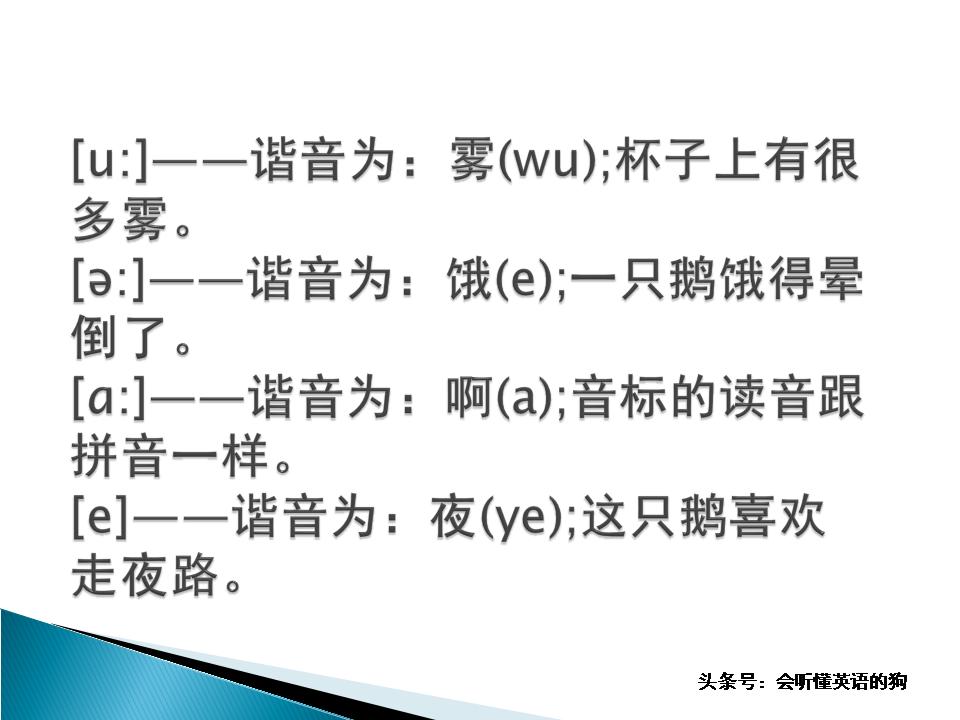 [u:]——谐音为：雾(wu);杯子上有很多雾。
[ə:]——谐音为：饿(e);一只鹅饿得晕倒了。
[ɑ:]——谐音为：啊(a);音标的读音跟拼音一样。
[e]——谐音为：夜(ye);这只鹅喜欢走夜路。

头条号：会听懂英语的狗